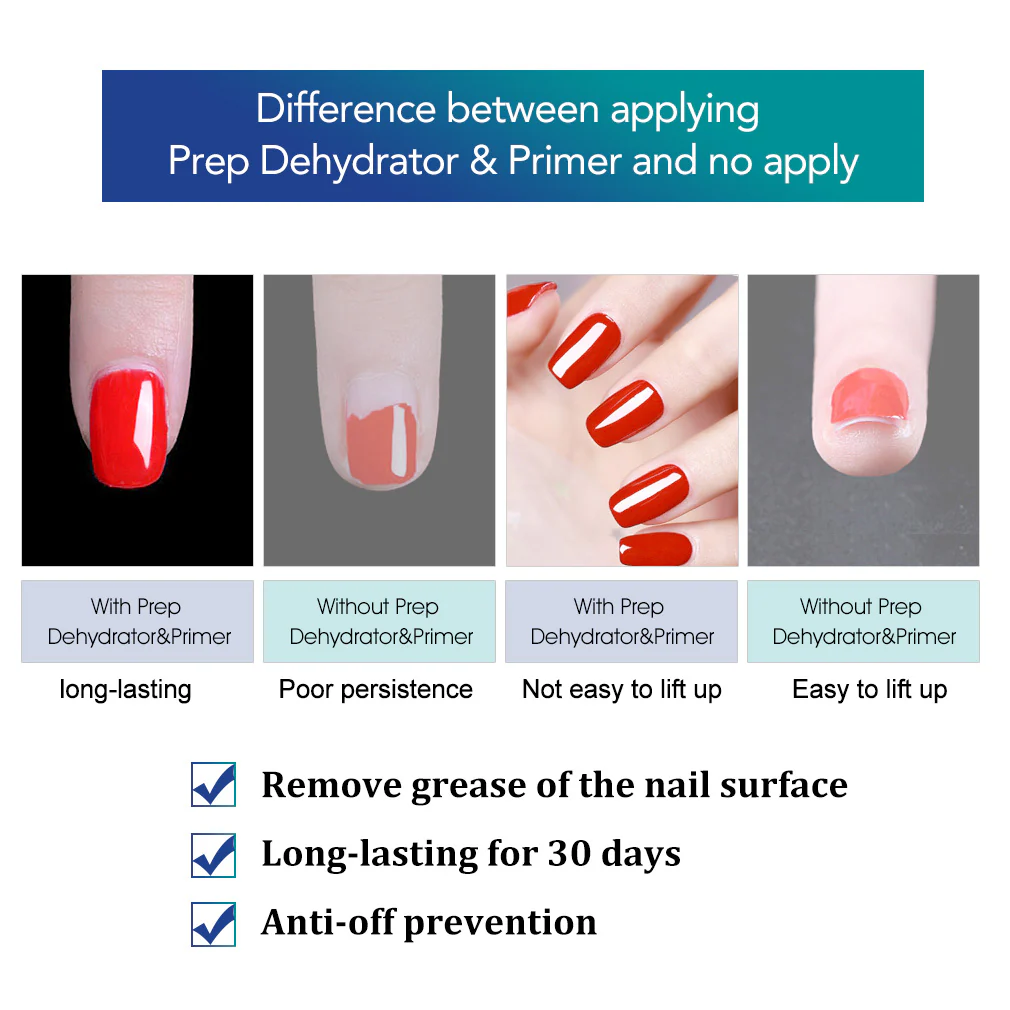 Difference between applying
Prep Dehydrator & Primer and no apply

With Prep Dehydrator&Primer
long-lasting

Without Prep Dehydrator&Primer
Poor persistence

With Prep Dehydrator&Primer
Not easy to lift up

Without Prep Dehydrator&Primer
Easy to lift up

Remove grease of the nail surface

Long-lasting for 30 days

Anti-off prevention